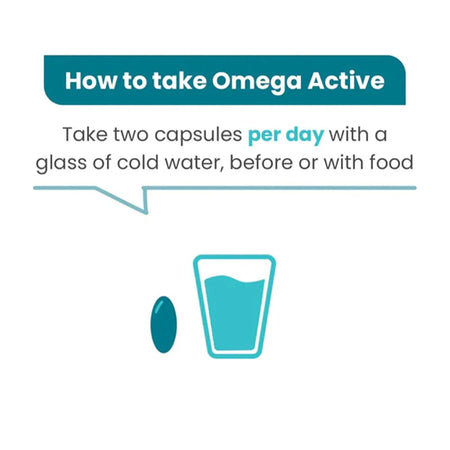 How to take Omega Active

Take two capsules per day with a glass of cold water, before or with food